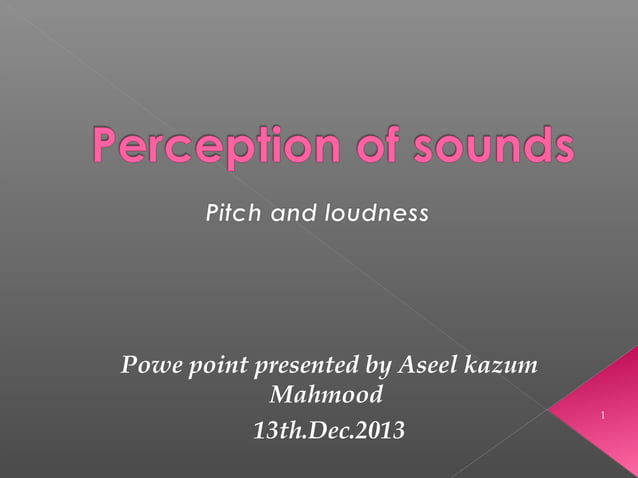 Perception of sounds

Pitch and loudness

Powe point presented by Aseel kazum Mahmood
13th.Dec.2013

1